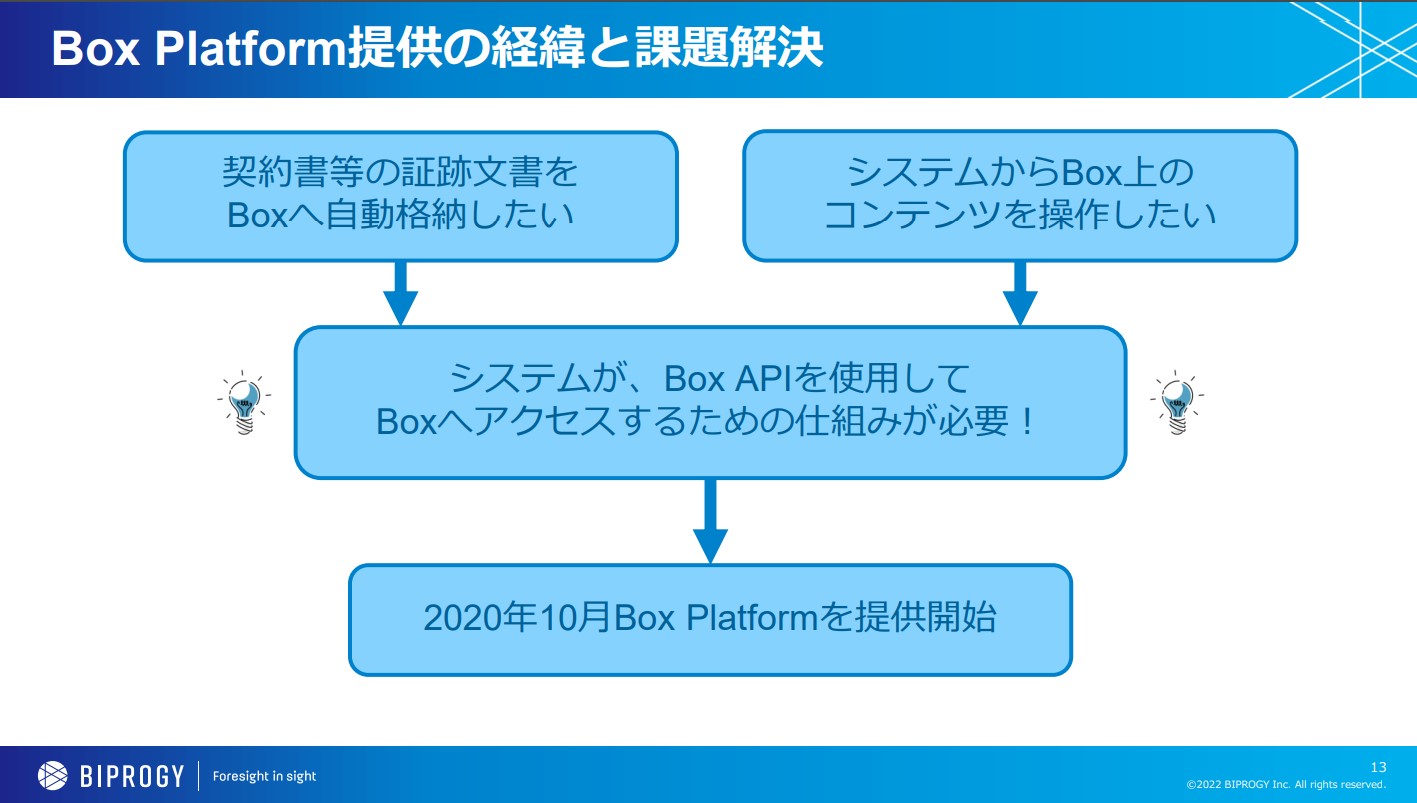 Box Platform提供の経緯と課題解決

契約書等の証跡文書を
Boxへ自動格納したい

システムからBox上の
コンテンツを操作したい

システムが、Box APIを使用して
Boxへアクセスするための仕組みが必要！

2020年10月Box Platformを提供開始

BIPROGY | Foresight in sight

13
©2022 BIPROGY Inc. All rights reserved.